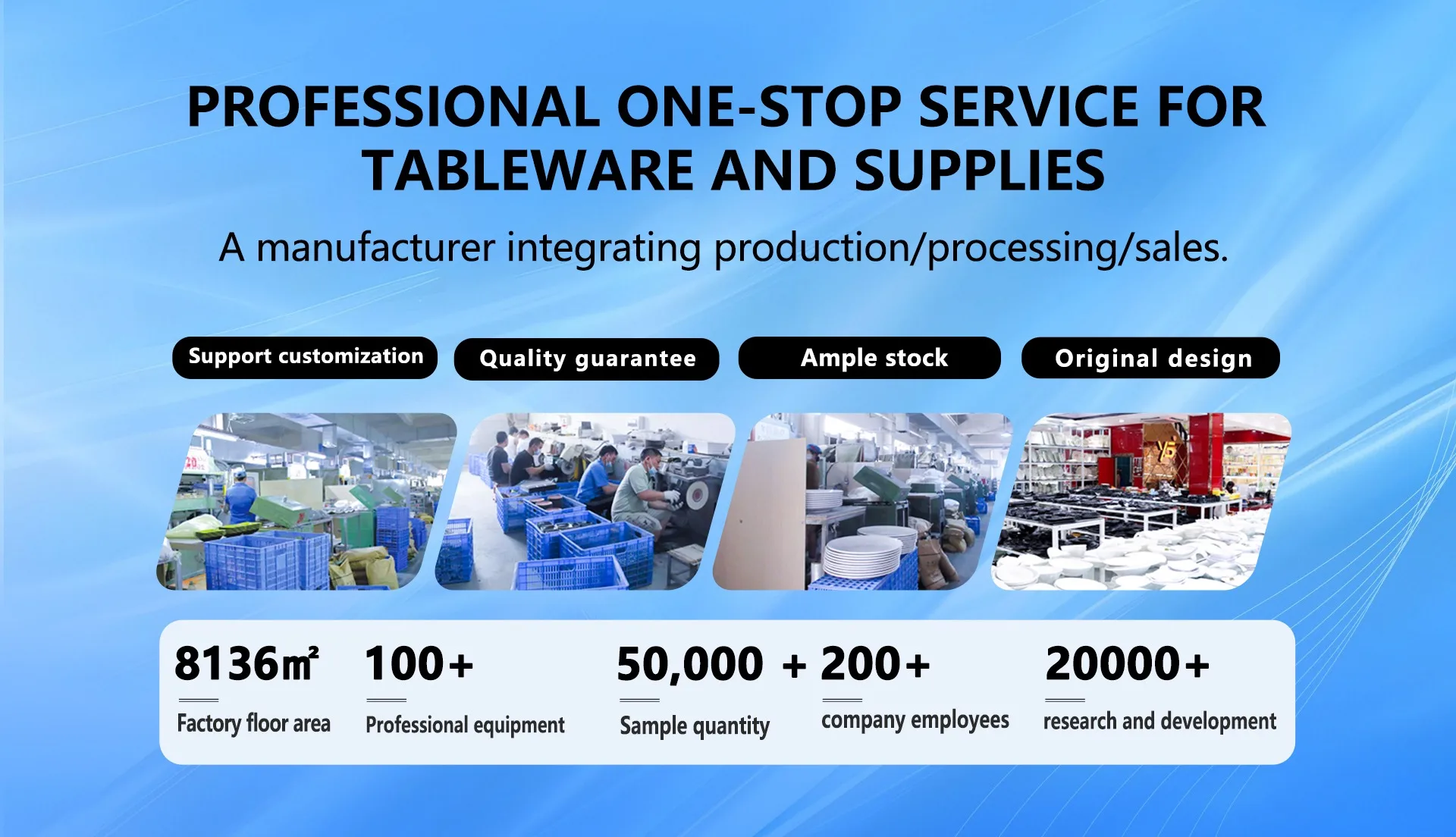 PROFESSIONAL ONE-STOP SERVICE FOR TABLEWARE AND SUPPLIES

A manufacturer integrating production/processing/sales.

Support customization

Quality guarantee

Ample stock

Original design

8136㎡

Factory floor area

100+

Professional equipment

50,000 +

Sample quantity

200+

company employees

20000+

research and development